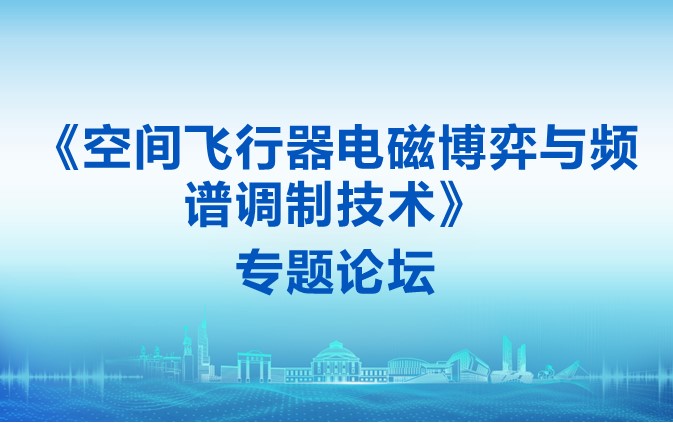 《空间飞行器电磁博弈与频谱调制技术》

专题论坛